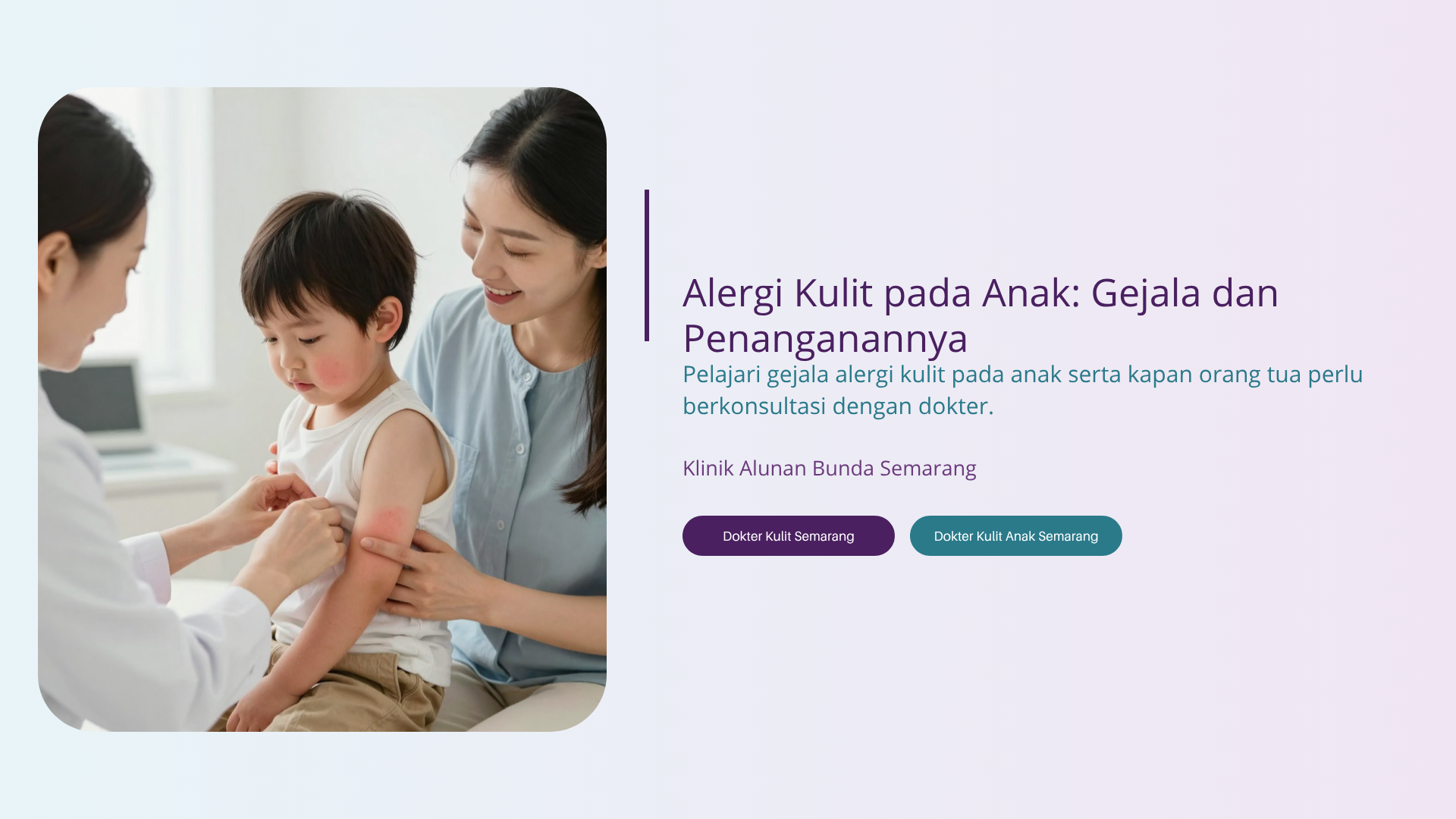 Alergi Kulit pada Anak: Gejala dan Penanganannya

Pelajari gejala alergi kulit pada anak serta kapan orang tua perlu berkonsultasi dengan dokter.

Klinik Alunan Bunda Semarang

Dokter Kulit Semarang

Dokter Kulit Anak Semarang